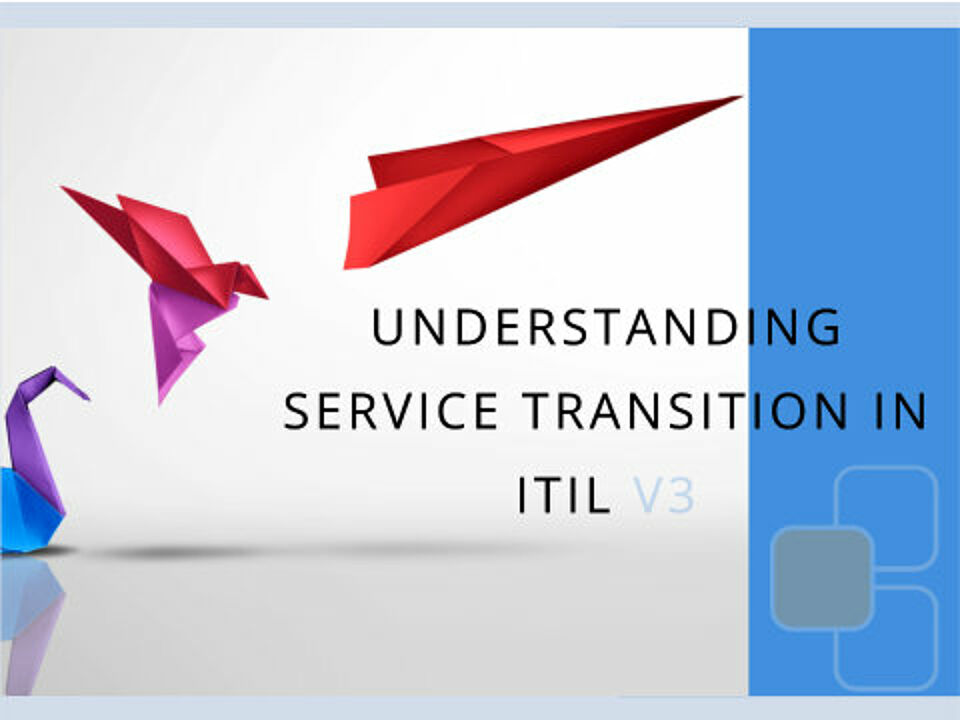 UNDERSTANDING SERVICE TRANSITION IN ITIL V3